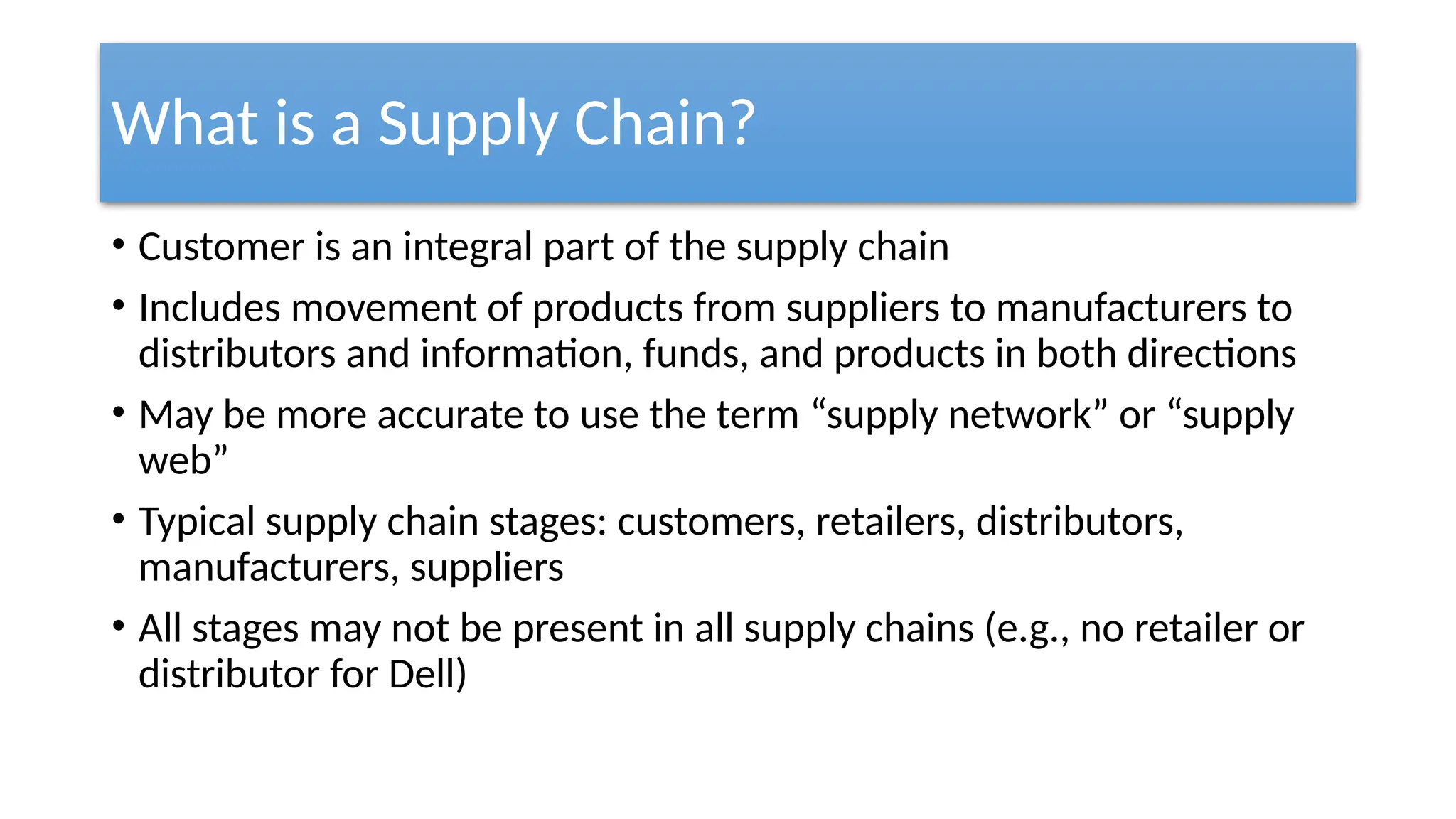 What is a Supply Chain?

• Customer is an integral part of the supply chain

• Includes movement of products from suppliers to manufacturers to distributors and information, funds, and products in both directions

• May be more accurate to use the term “supply network” or “supply web”

• Typical supply chain stages: customers, retailers, distributors, manufacturers, suppliers

• All stages may not be present in all supply chains (e.g., no retailer or distributor for Dell)